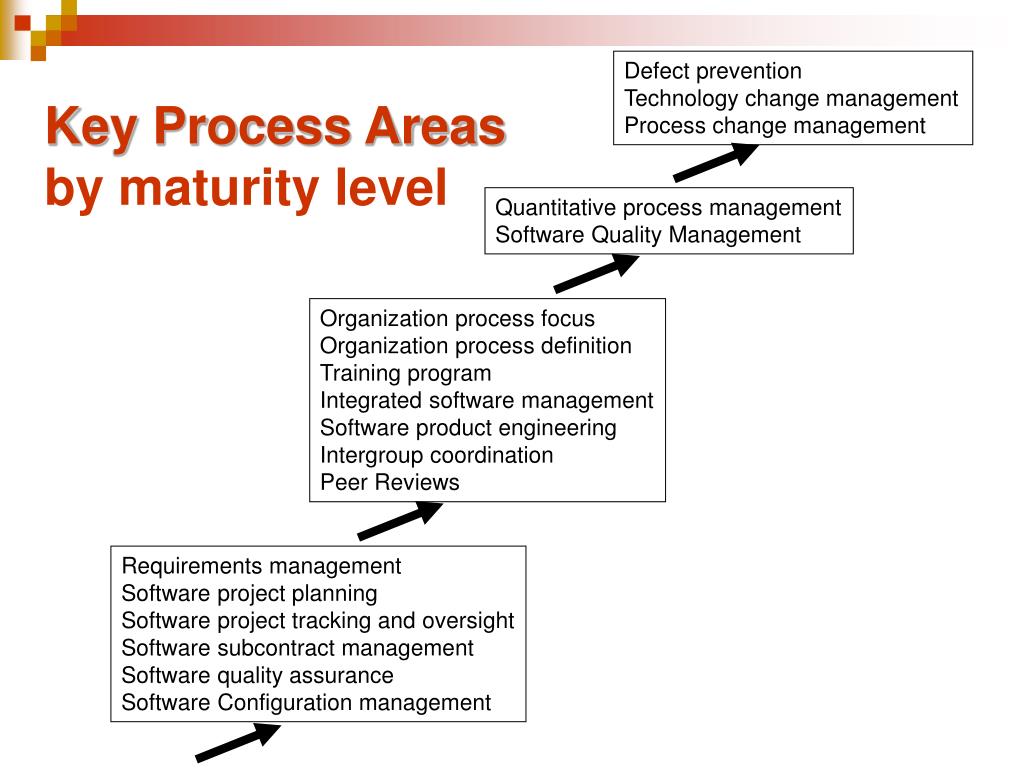 Key Process Areas
by maturity level

Defect prevention
Technology change management
Process change management

Quantitative process management
Software Quality Management

Organization process focus
Organization process definition
Training program
Integrated software management
Software product engineering
Intergroup coordination
Peer Reviews

Requirements management
Software project planning
Software project tracking and oversight
Software subcontract management
Software quality assurance
Software Configuration management